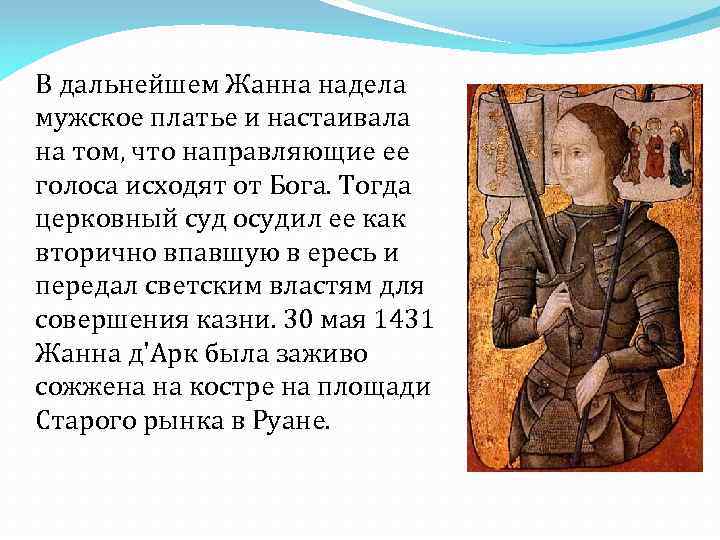 В дальнейшем Жанна надела мужское платье и настаивала на том, что направляющие ее голоса исходят от Бога. Тогда церковный суд осудил ее как вторично впавшую в ересь и передал светским властям для совершения казни. 30 мая 1431 Жанна д'Арк была заживо сожжена на костре на площади Старого рынка в Руане.